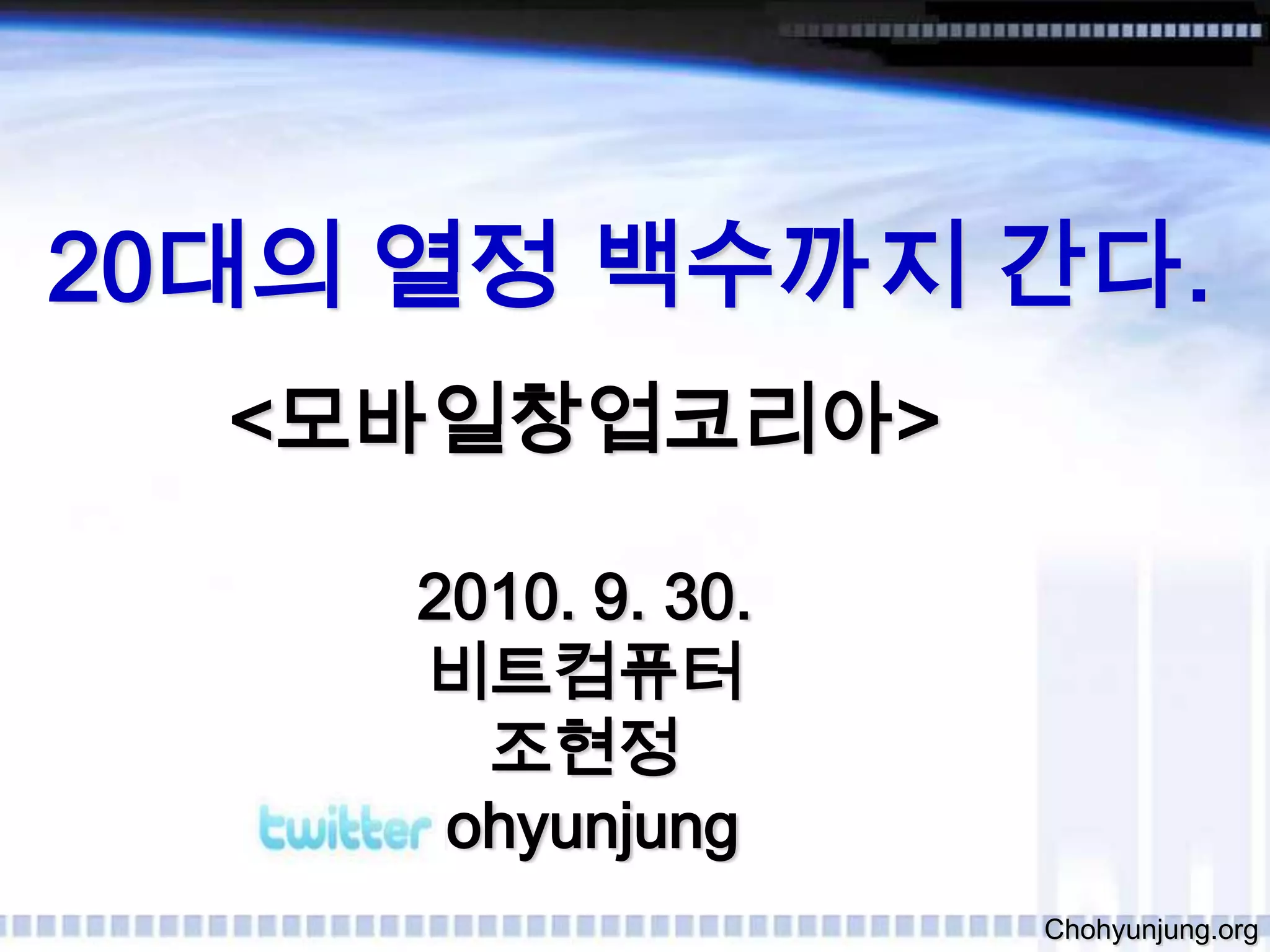 20대의 열정 백수까지 간다.

<모바일창업코리아>

2010. 9. 30.
비트컴퓨터
조현정
twitter ohyunjung

Chohyunjung.org